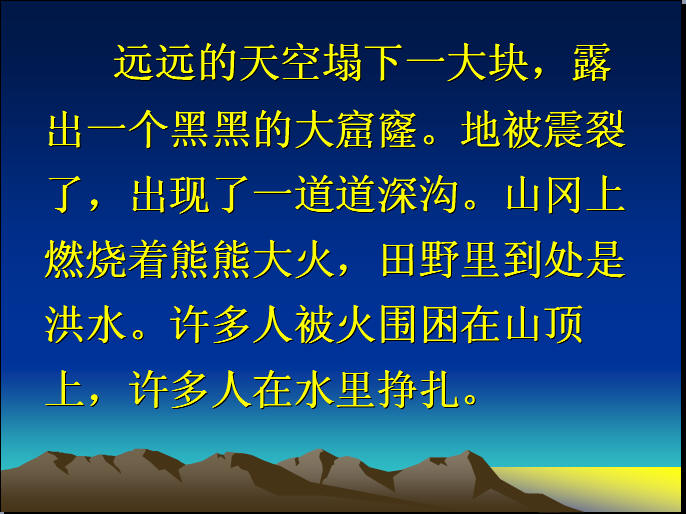 远远的天空塌下一大块，露出一个黑黑的大窟窿。地被震裂了，出现了一道道深沟。山冈上燃烧着熊熊大火，田野里到处是洪水。许多人被火围困在山顶上，许多人在水里挣扎。